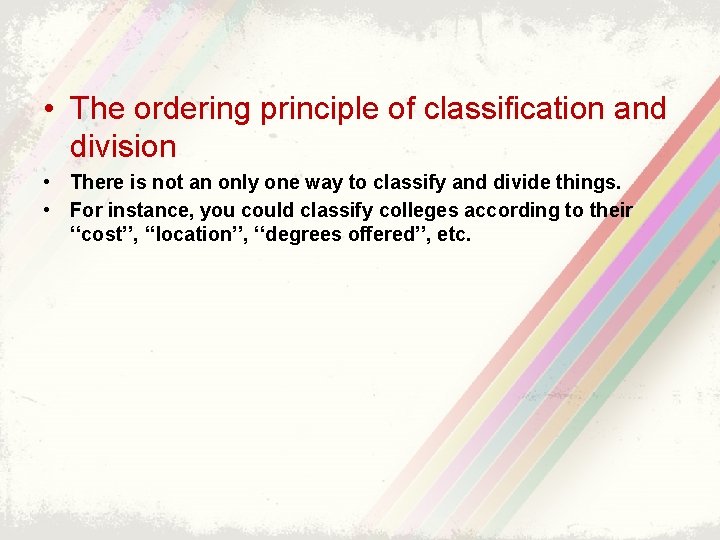 • The ordering principle of classification and division

• There is not an only one way to classify and divide things.

• For instance, you could classify colleges according to their ‘‘cost’’, “location’’, ‘‘degrees offered’’, etc.